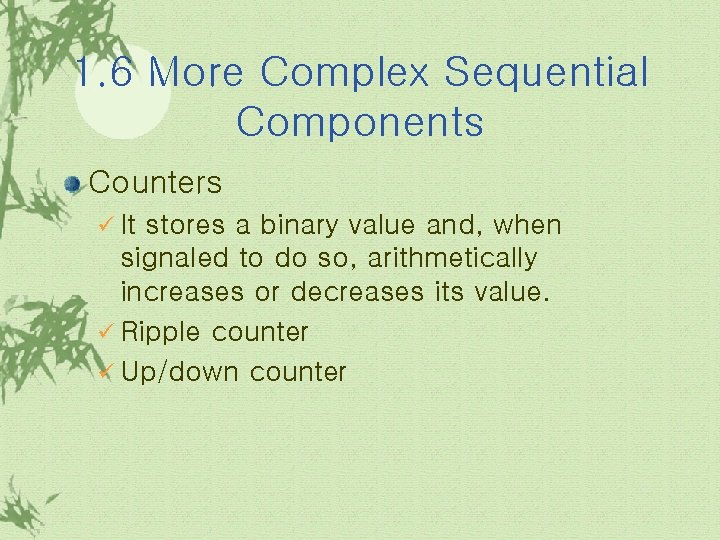 1.6 More Complex Sequential Components

Counters

✓ It stores a binary value and, when signaled to do so, arithmetically increases or decreases its value.

✓ Ripple counter

✓ Up/down counter